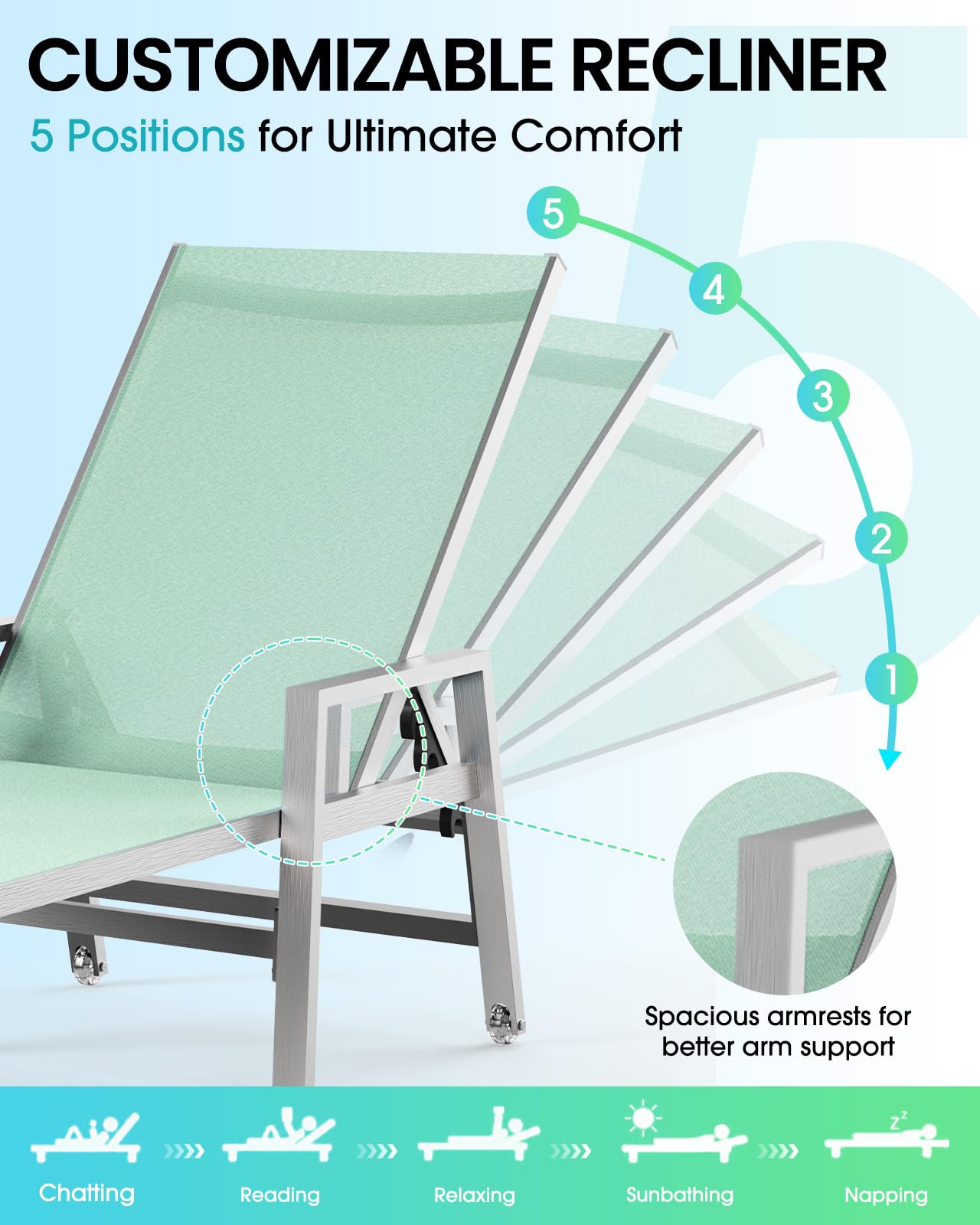 CUSTOMIZABLE RECLINER
5 Positions for Ultimate Comfort

5
4
3
2
1

Spacious armrests for better arm support

Chatting
Reading
Relaxing
Sunbathing
Napping